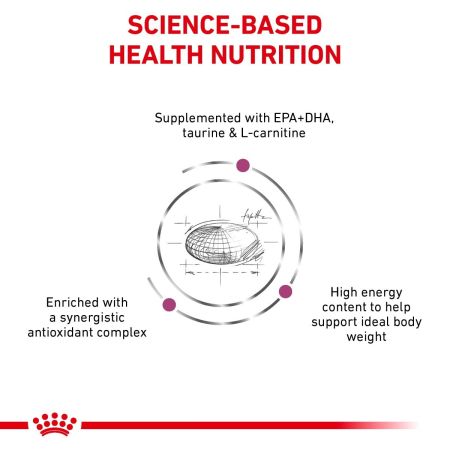 SCIENCE-BASED HEALTH NUTRITION

Supplemented with EPA+DHA, taurine & L-carnitine

Enriched with a synergistic antioxidant complex

High energy content to help support ideal body weight